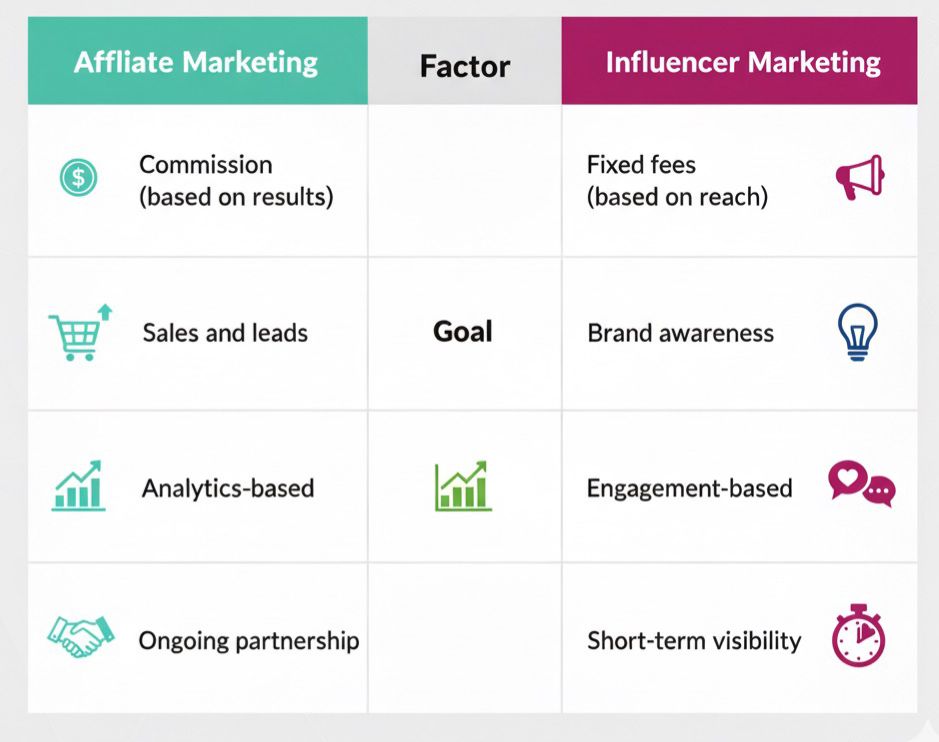 | Affliate Marketing | Factor | Influencer Marketing |
|---|---|---|
| Commission (based on results) | | Fixed fees (based on reach) |
| Sales and leads | Goal | Brand awareness |
| Analytics-based | | Engagement-based |
| Ongoing partnership | | Short-term visibility |